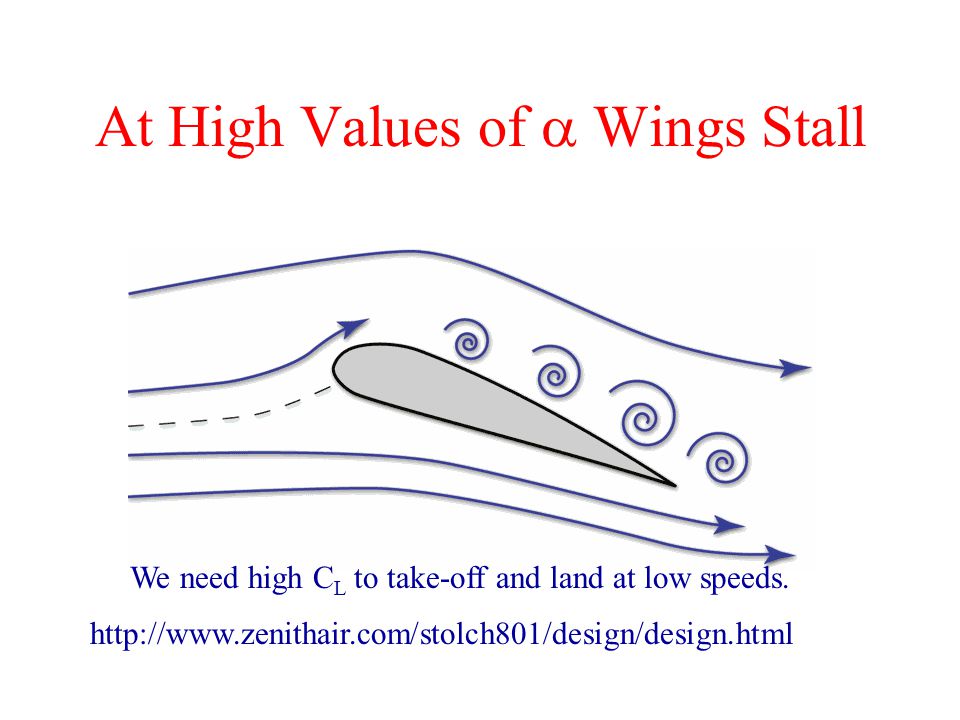 At High Values of $\alpha$ Wings Stall

We need high $C_L$ to take-off and land at low speeds.

http://www.zenithair.com/stolch801/design/design.html